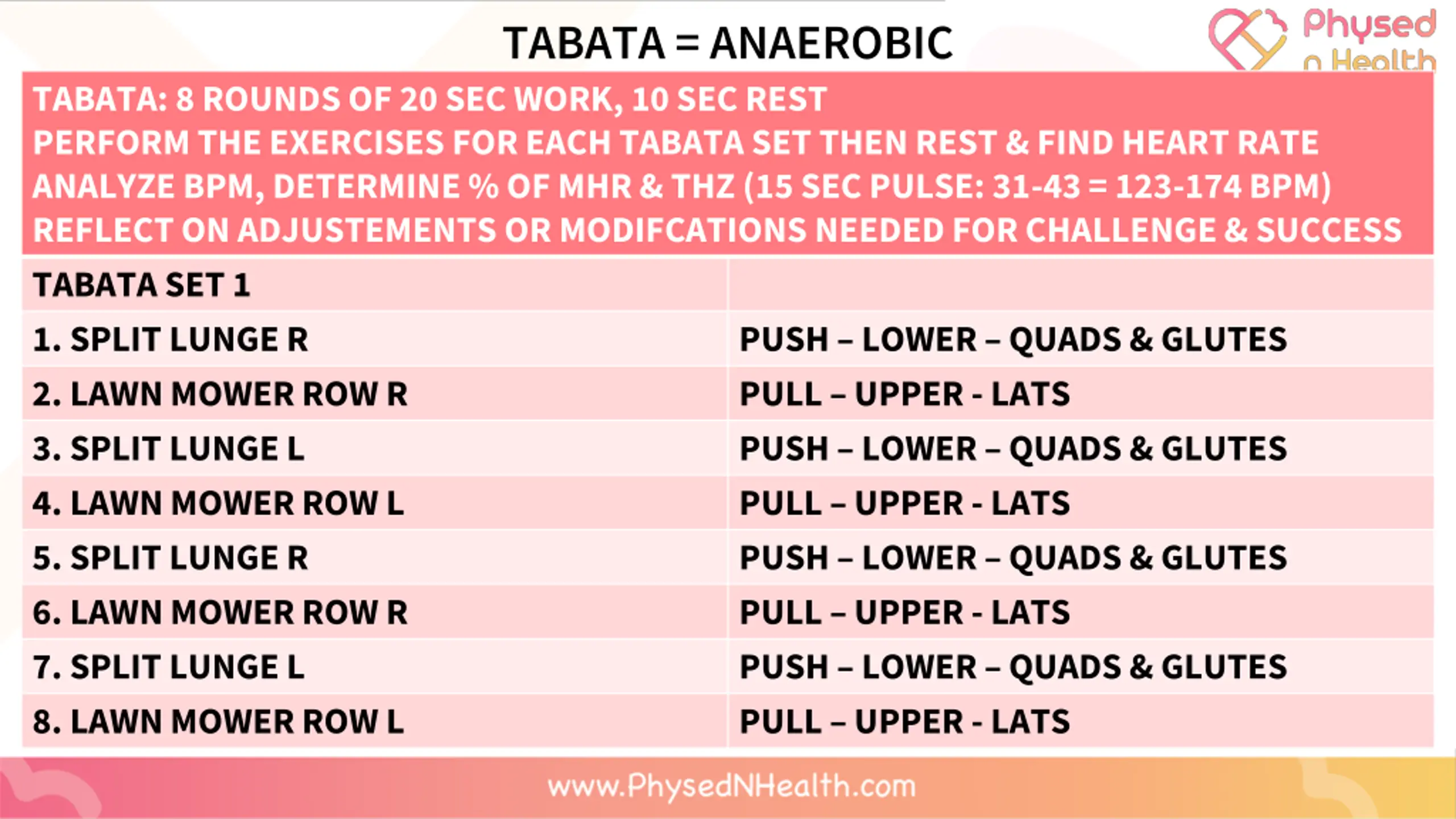 TABATA = ANAEROBIC

Physed n Health

TABATA: 8 ROUNDS OF 20 SEC WORK, 10 SEC REST
PERFORM THE EXERCISES FOR EACH TABATA SET THEN REST & FIND HEART RATE
ANALYZE BPM, DETERMINE % OF MHR & THZ (15 SEC PULSE: 31-43 = 123-174 BPM)
REFLECT ON ADJUSTEMENTS OR MODIFCATIONS NEEDED FOR CHALLENGE & SUCCESS

| TABATA SET 1 | |
|---|---|
| 1. SPLIT LUNGE R | PUSH – LOWER – QUADS & GLUTES |
| 2. LAWN MOWER ROW R | PULL – UPPER - LATS |
| 3. SPLIT LUNGE L | PUSH – LOWER – QUADS & GLUTES |
| 4. LAWN MOWER ROW L | PULL – UPPER - LATS |
| 5. SPLIT LUNGE R | PUSH – LOWER – QUADS & GLUTES |
| 6. LAWN MOWER ROW R | PULL – UPPER - LATS |
| 7. SPLIT LUNGE L | PUSH – LOWER – QUADS & GLUTES |
| 8. LAWN MOWER ROW L | PULL – UPPER - LATS |

www.PhysedNHealth.com